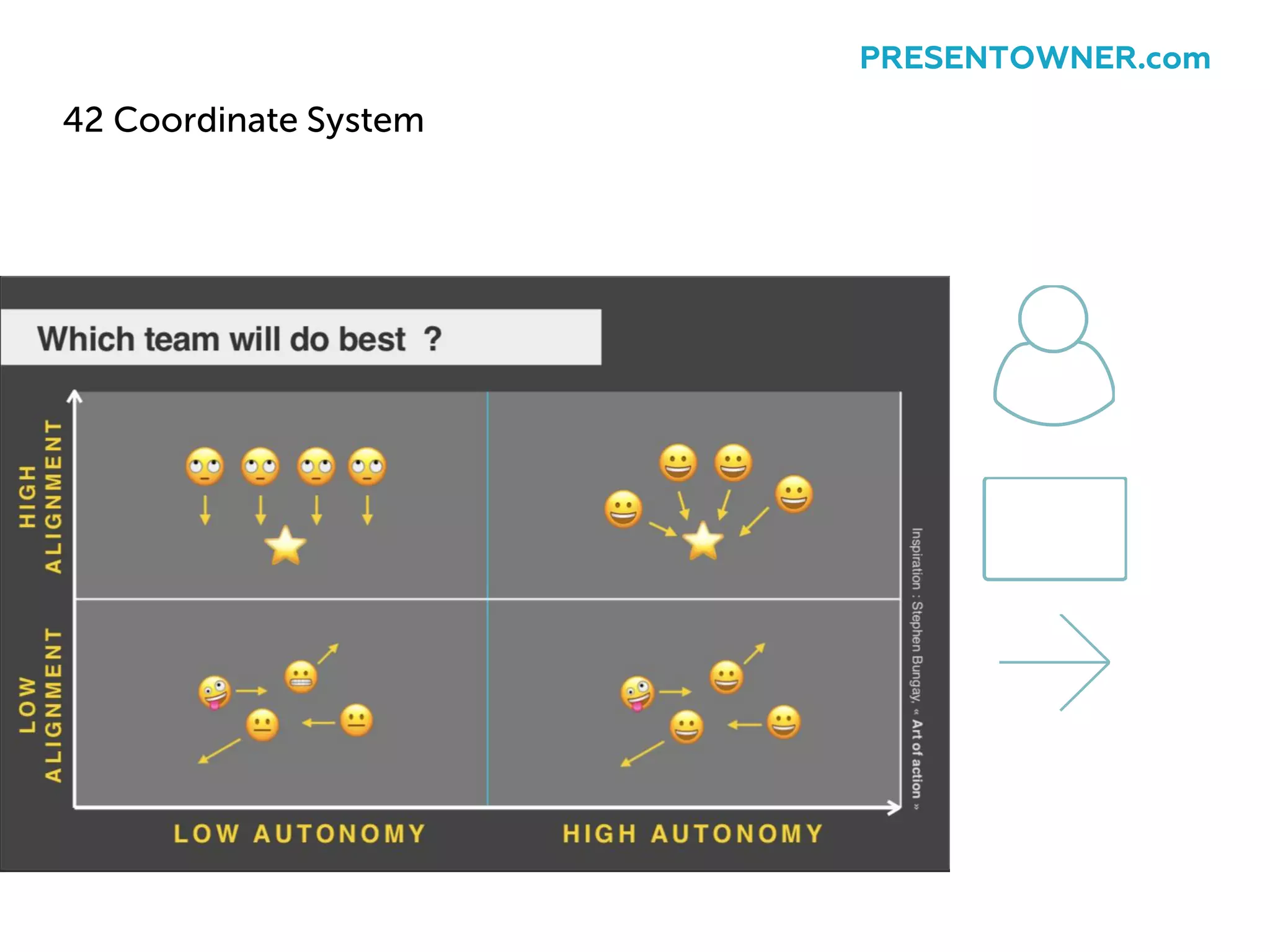 PRESENTOWNER.com

42 Coordinate System

Which team will do best ?

HIGH ALIGNMENT

LOW ALIGNMENT

LOW AUTONOMY

HIGH AUTONOMY

Inspiration : Stephen Bungay, « Art of action »